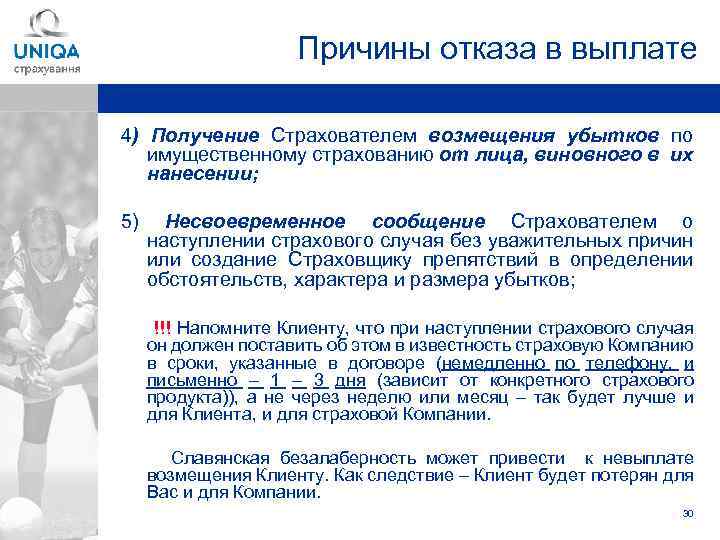 UNIQA
страхування

Причины отказа в выплате

4) Получение Страхователем возмещения убытков по имущественному страхованию от лица, виновного в их нанесении;

5) Несвоевременное сообщение Страхователем о наступлении страхового случая без уважительных причин или создание Страховщику препятствий в определении обстоятельств, характера и размера убытков;

!!! Напомните Клиенту, что при наступлении страхового случая он должен поставить об этом в известность страховую Компанию в сроки, указанные в договоре (немедленно по телефону, и письменно – 1 – 3 дня (зависит от конкретного страхового продукта)), а не через неделю или месяц – так будет лучше и для Клиента, и для страховой Компании.

Славянская безалаберность может привести к невыплате возмещения Клиенту. Как следствие – Клиент будет потерян для Вас и для Компании.

30